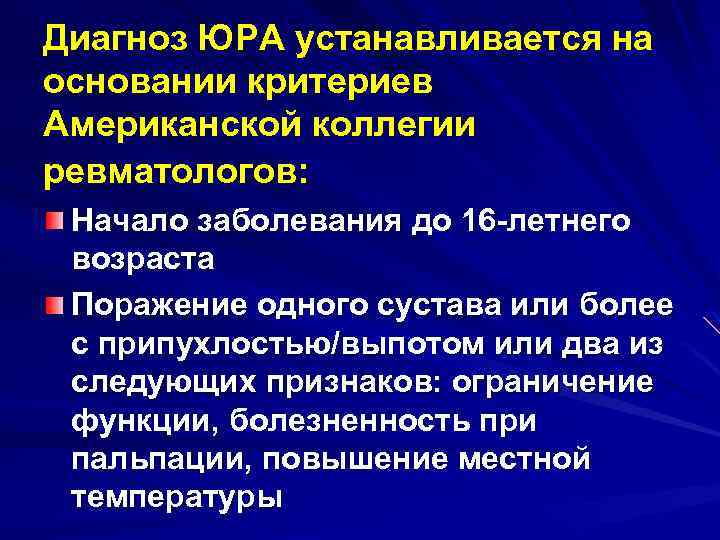 Диагноз ЮРА устанавливается на основании критериев Американской коллегии ревматологов:

Начало заболевания до 16-летнего возраста

Поражение одного сустава или более с припухлостью/выпотом или два из следующих признаков: ограничение функции, болезненность при пальпации, повышение местной температуры